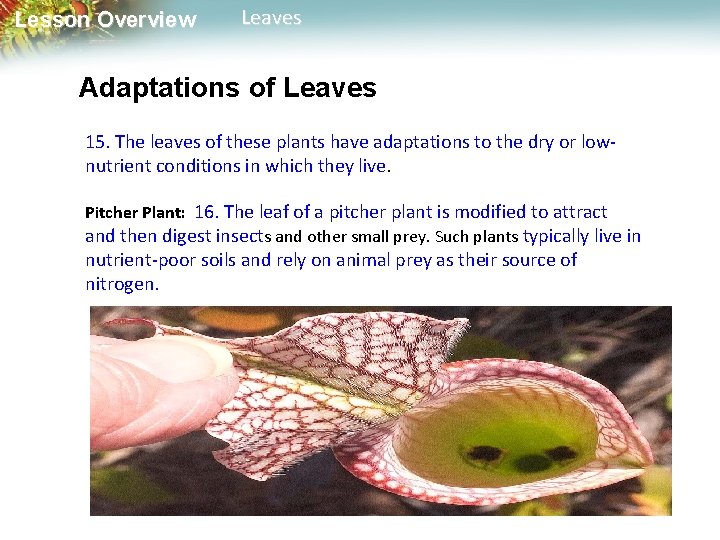 Lesson Overview Leaves

Adaptations of Leaves

15. The leaves of these plants have adaptations to the dry or low-nutrient conditions in which they live.

Pitcher Plant: 16. The leaf of a pitcher plant is modified to attract and then digest insects and other small prey. Such plants typically live in nutrient-poor soils and rely on animal prey as their source of nitrogen.